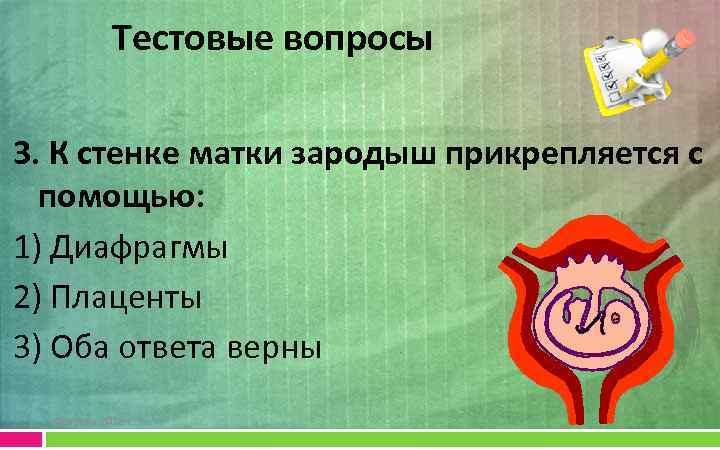 Тестовые вопросы

3. К стенке матки зародыш прикрепляется с помощью:

1) Диафрагмы

2) Плаценты

3) Оба ответа верны